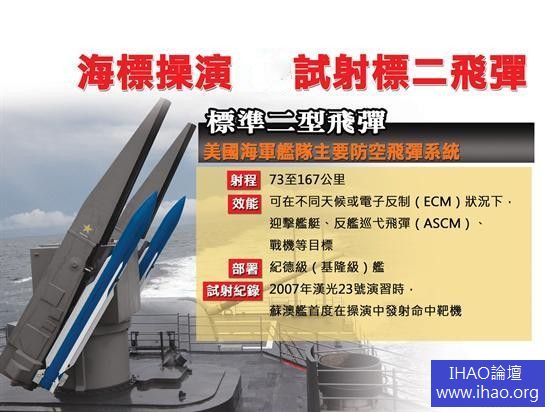 海標操演　試射標二飛彈

標準二型飛彈

美國海軍艦隊主要防空飛彈系統

射程 73至167公里

效能 可在不同天候或電子反制（ECM）狀況下，迎擊艦艇、反艦巡弋飛彈（ASCM）、戰機等目標

部署 紀德級（基隆級）艦

試射紀錄 2007年漢光23號演習時，蘇澳艦首度在操演中發射命中靶機

IHAO論壇
www.ihao.org